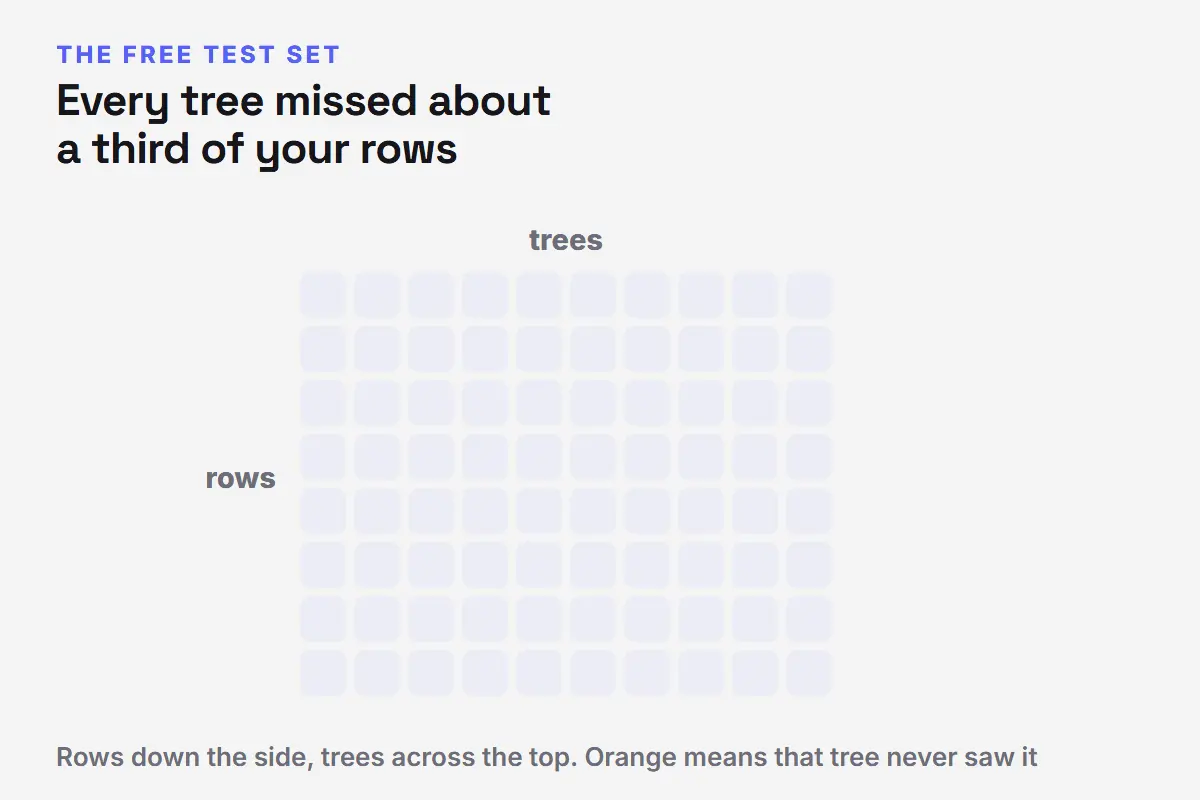 THE FREE TEST SET

Every tree missed about a third of your rows

trees

rows

Rows down the side, trees across the top. Orange means that tree never saw it